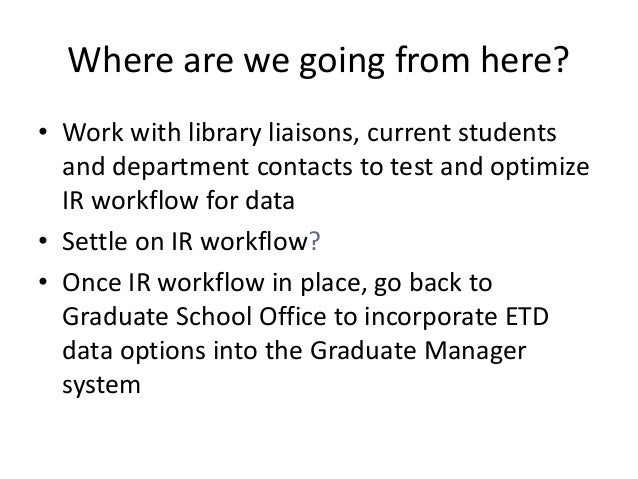 Where are we going from here?

• Work with library liaisons, current students and department contacts to test and optimize IR workflow for data

• Settle on IR workflow?

• Once IR workflow in place, go back to Graduate School Office to incorporate ETD data options into the Graduate Manager system